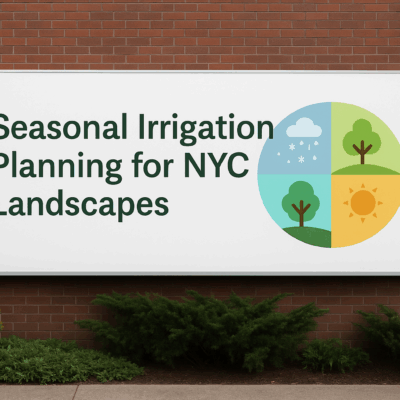 Seasonal Irrigation Planning for NYC Landscapes